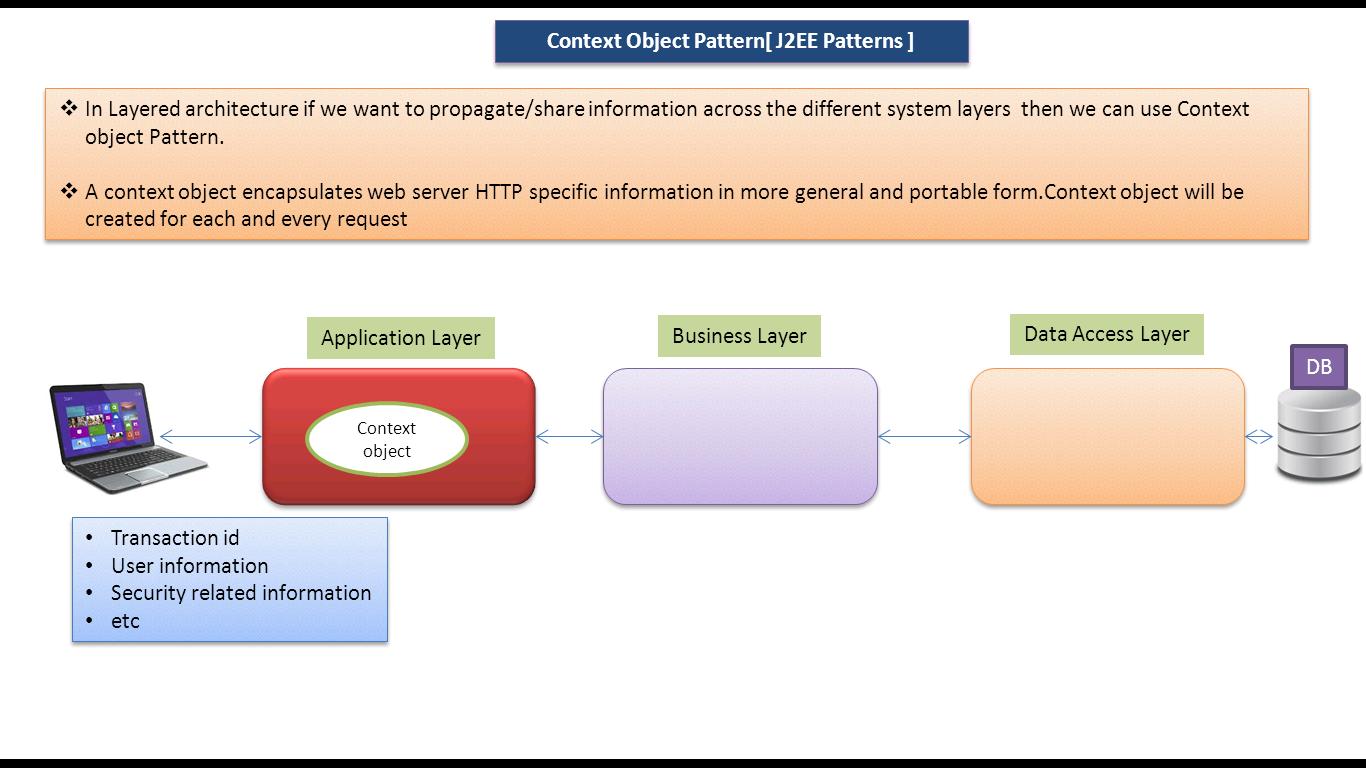 Context Object Pattern[ J2EE Patterns ]

❖ In Layered architecture if we want to propagate/share information across the different system layers then we can use Context object Pattern.

❖ A context object encapsulates web server HTTP specific information in more general and portable form.Context object will be created for each and every request

Application Layer

Business Layer

Data Access Layer

DB

Context object

• Transaction id
• User information
• Security related information
• etc